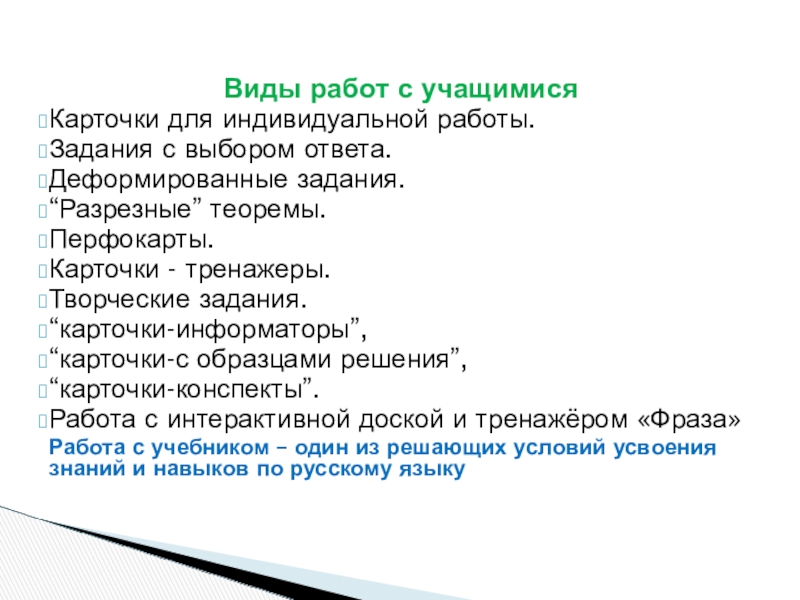 Виды работ с учащимися

Карточки для индивидуальной работы.
Задания с выбором ответа.
Деформированные задания.
“Разрезные” теоремы.
Перфокарты.
Карточки - тренажеры.
Творческие задания.
“карточки-информаторы”,
“карточки-с образцами решения”,
“карточки-конспекты”.
Работа с интерактивной доской и тренажёром «Фраза»

Работа с учебником – один из решающих условий усвоения знаний и навыков по русскому языку